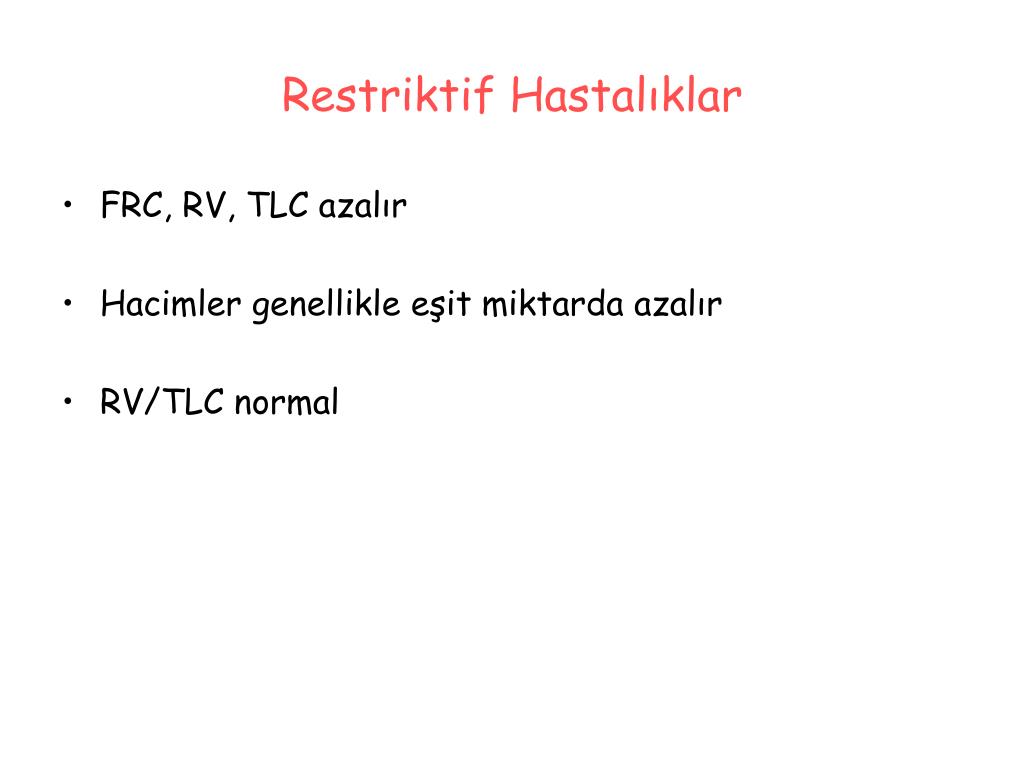 Restriktif Hastalıklar

• FRC, RV, TLC azalır

• Hacimler genellikle eşit miktarda azalır

• RV/TLC normal